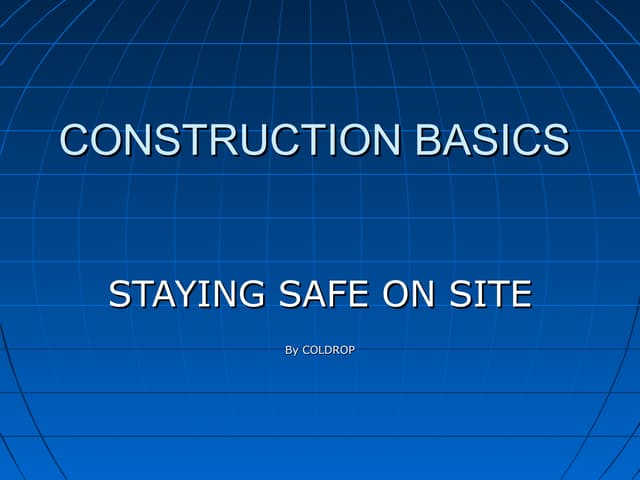 CONSTRUCTION BASICS

STAYING SAFE ON SITE

By COLDROP